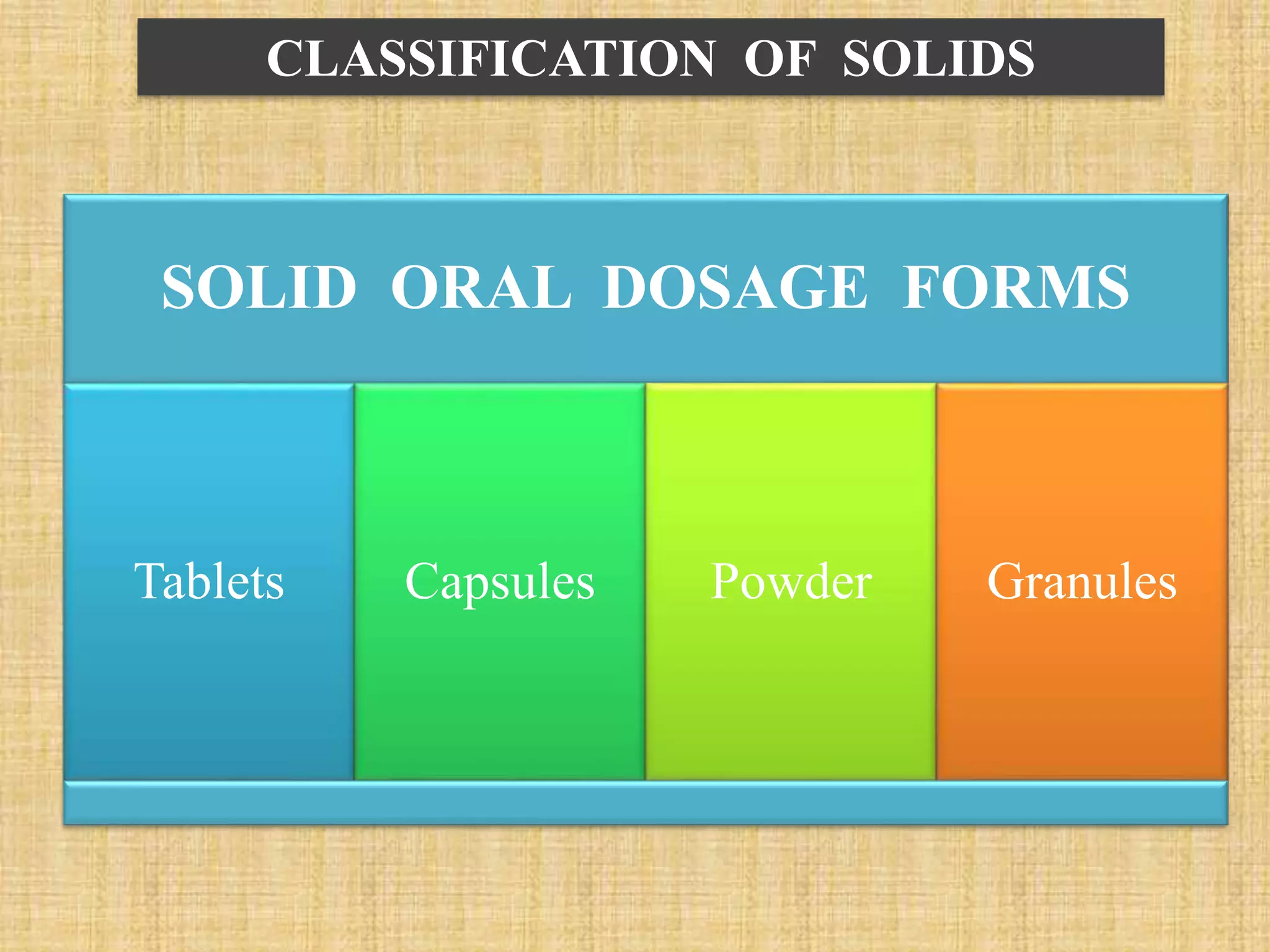 CLASSIFICATION OF SOLIDS

SOLID ORAL DOSAGE FORMS

Tablets

Capsules

Powder

Granules